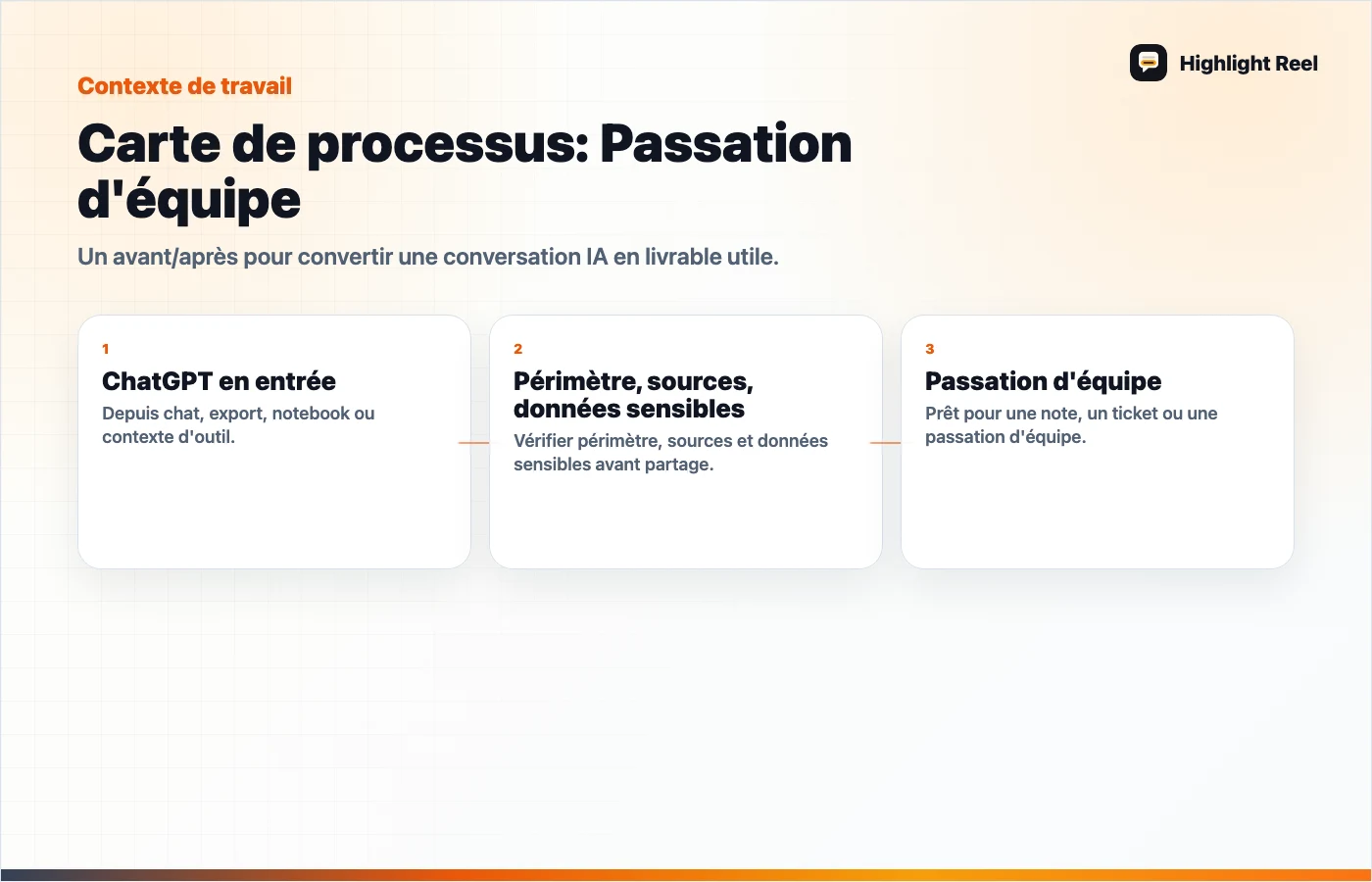 Highlight Reel

Contexte de travail

Carte de processus: Passation d'équipe

Un avant/après pour convertir une conversation IA en livrable utile.

1
ChatGPT en entrée
Depuis chat, export, notebook ou contexte d'outil.

2
Périmètre, sources, données sensibles
Vérifier périmètre, sources et données sensibles avant partage.

3
Passation d'équipe
Prêt pour une note, un ticket ou une passation d'équipe.